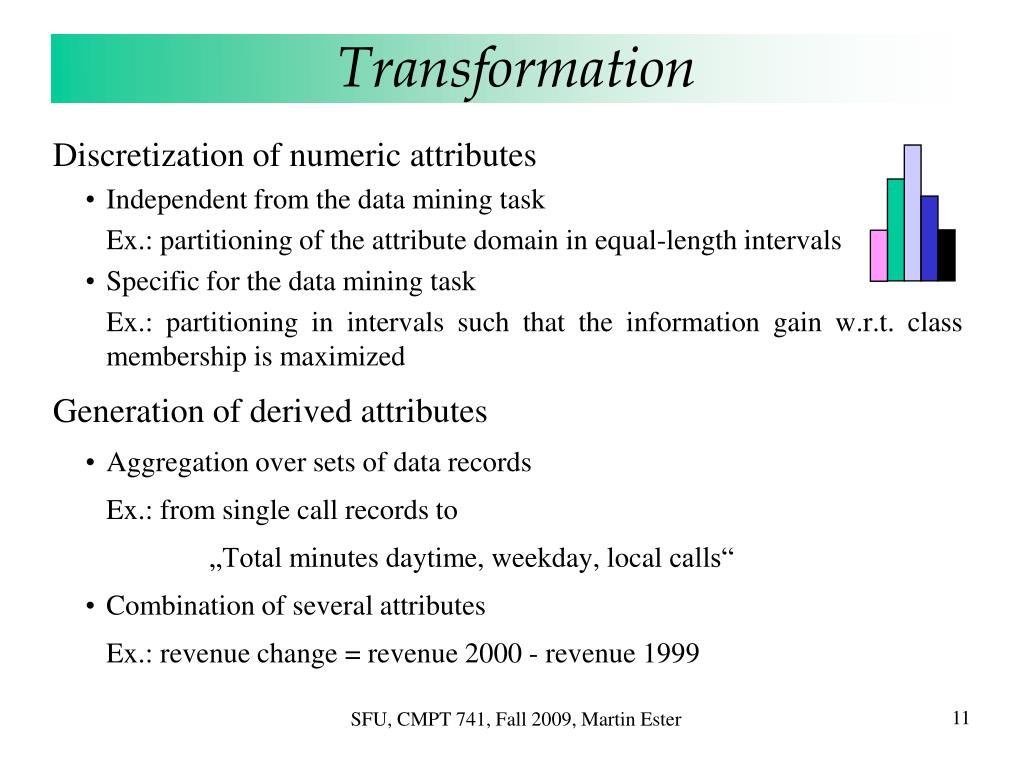 Transformation

Discretization of numeric attributes

• Independent from the data mining task

Ex.: partitioning of the attribute domain in equal-length intervals

• Specific for the data mining task

Ex.: partitioning in intervals such that the information gain w.r.t. class membership is maximized

Generation of derived attributes

• Aggregation over sets of data records

Ex.: from single call records to

„Total minutes daytime, weekday, local calls“

• Combination of several attributes

Ex.: revenue change = revenue 2000 - revenue 1999

SFU, CMPT 741, Fall 2009, Martin Ester

11